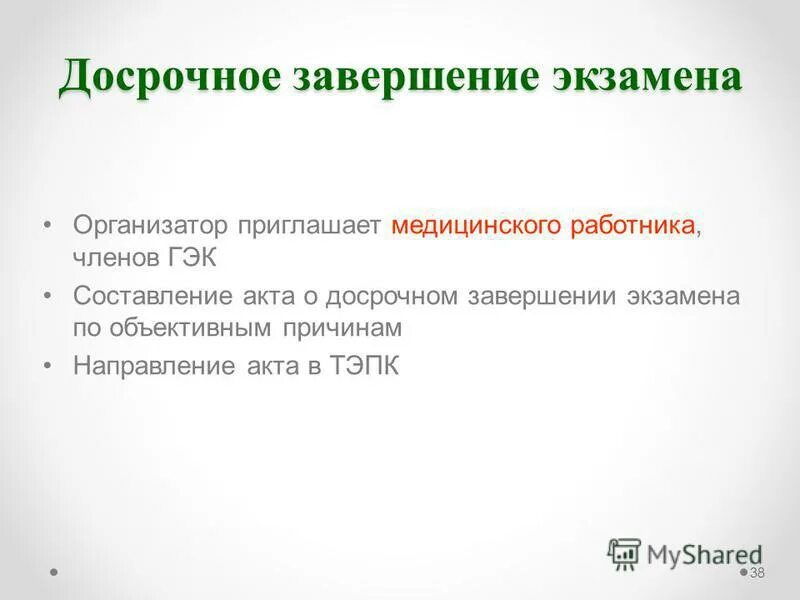 Досрочное завершение экзамена

• Организатор приглашает медицинского работника, членов ГЭК
• Составление акта о досрочном завершении экзамена по объективным причинам
• Направление акта в ТЭПК

MyShared

38